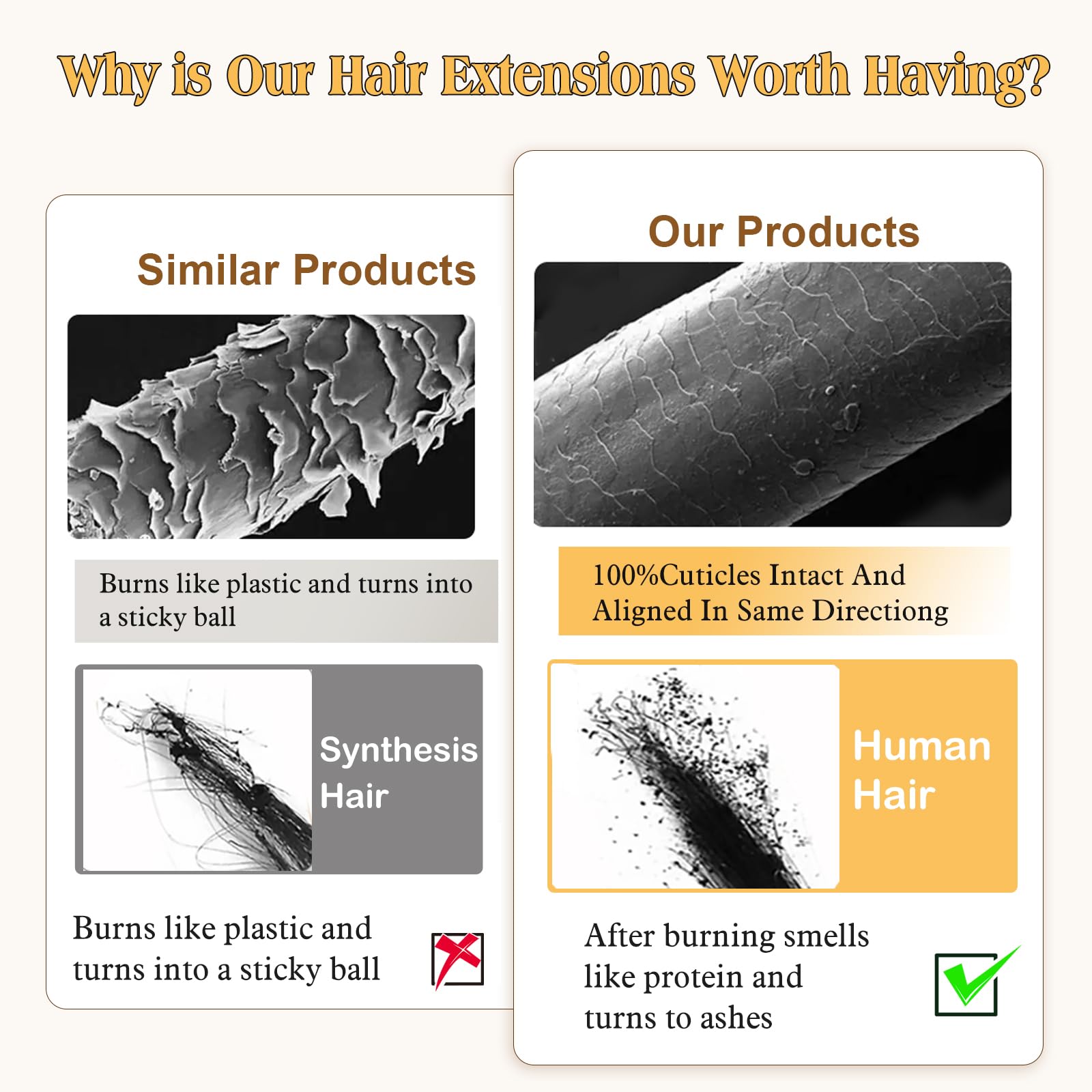 Why is Our Hair Extensions Worth Having?

Similar Products

Burns like plastic and turns into a sticky ball

Synthesis Hair

Burns like plastic and turns into a sticky ball

Our Products

100%Cuticles Intact And Aligned In Same Directiong

Human Hair

After burning smells like protein and turns to ashes